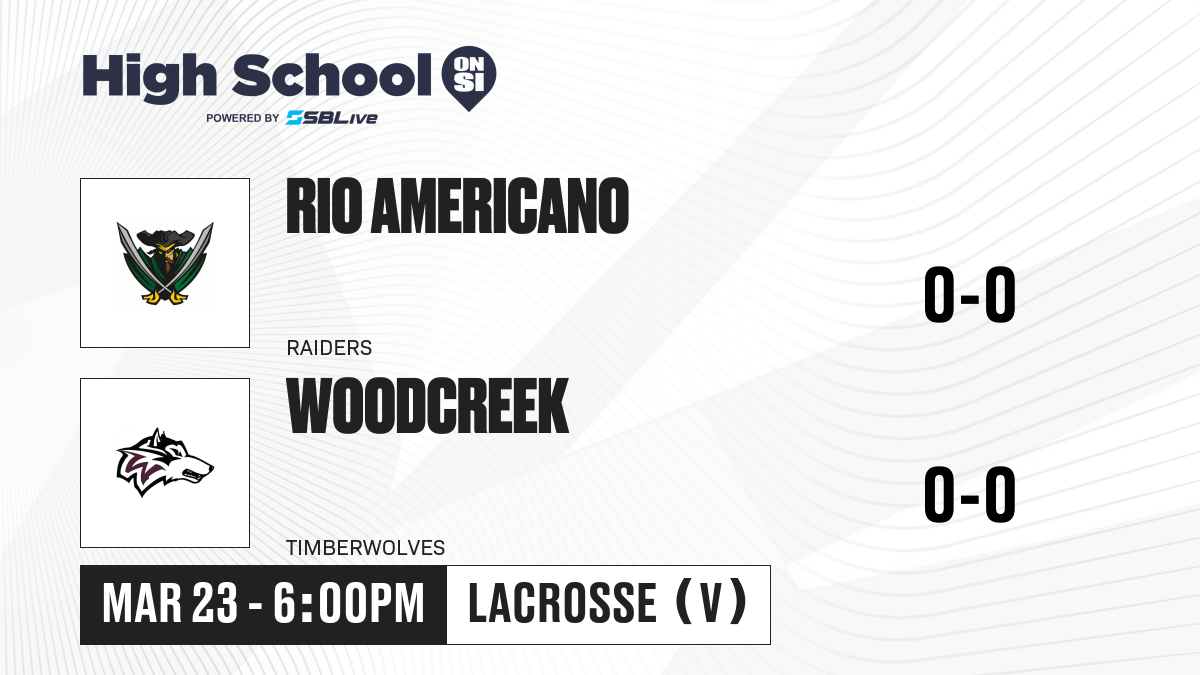 High School ON SI

POWERED BY SBLive

RIO AMERICANO

RAIDERS

0-0

WOODCREEK

TIMBERWOLVES

0-0

MAR 23 - 6:00PM

LACROSSE (V)